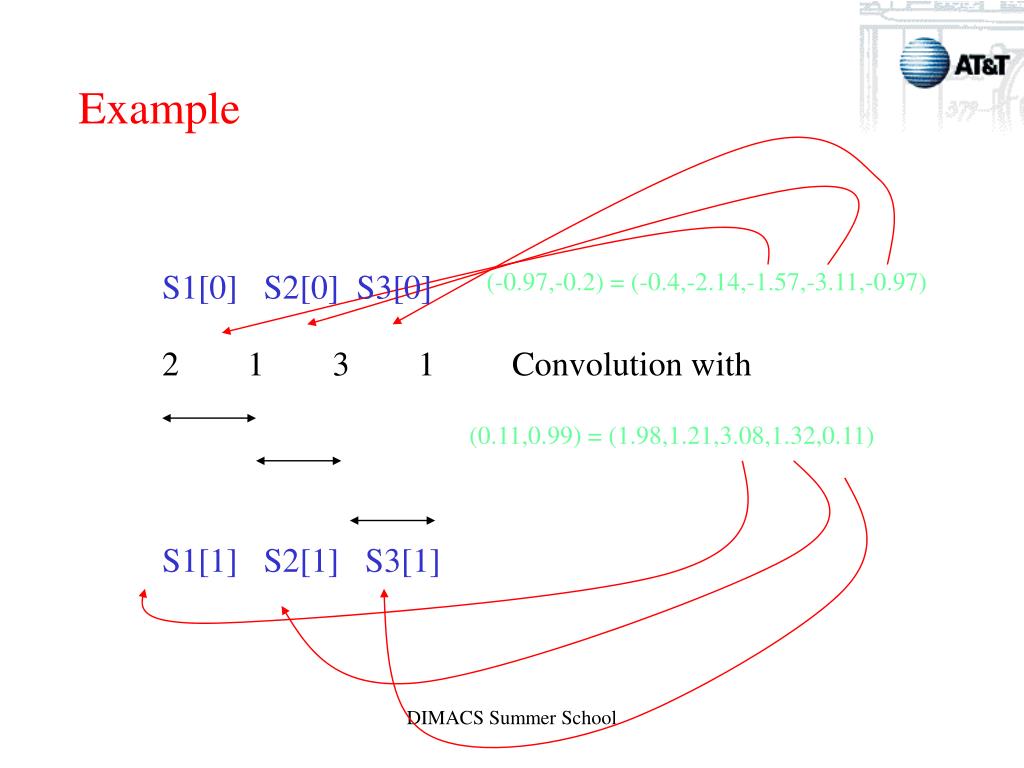 AT&T

Example

S1[0] S2[0] S3[0]

(-0.97,-0.2) = (-0.4,-2.14,-1.57,-3.11,-0.97)

2 1 3 1 Convolution with

(0.11,0.99) = (1.98,1.21,3.08,1.32,0.11)

S1[1] S2[1] S3[1]

DIMACS Summer School